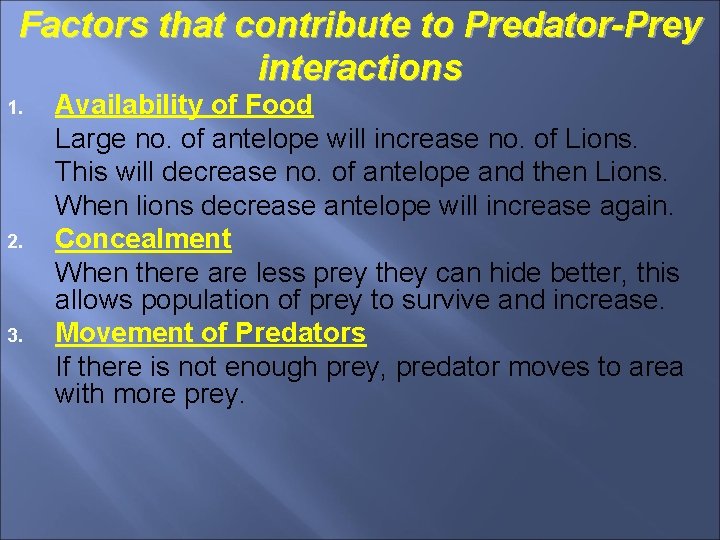 Factors that contribute to Predator-Prey interactions

1. Availability of Food

Large no. of antelope will increase no. of Lions.

This will decrease no. of antelope and then Lions.

When lions decrease antelope will increase again.

2. Concealment

When there are less prey they can hide better, this allows population of prey to survive and increase.

3. Movement of Predators

If there is not enough prey, predator moves to area with more prey.